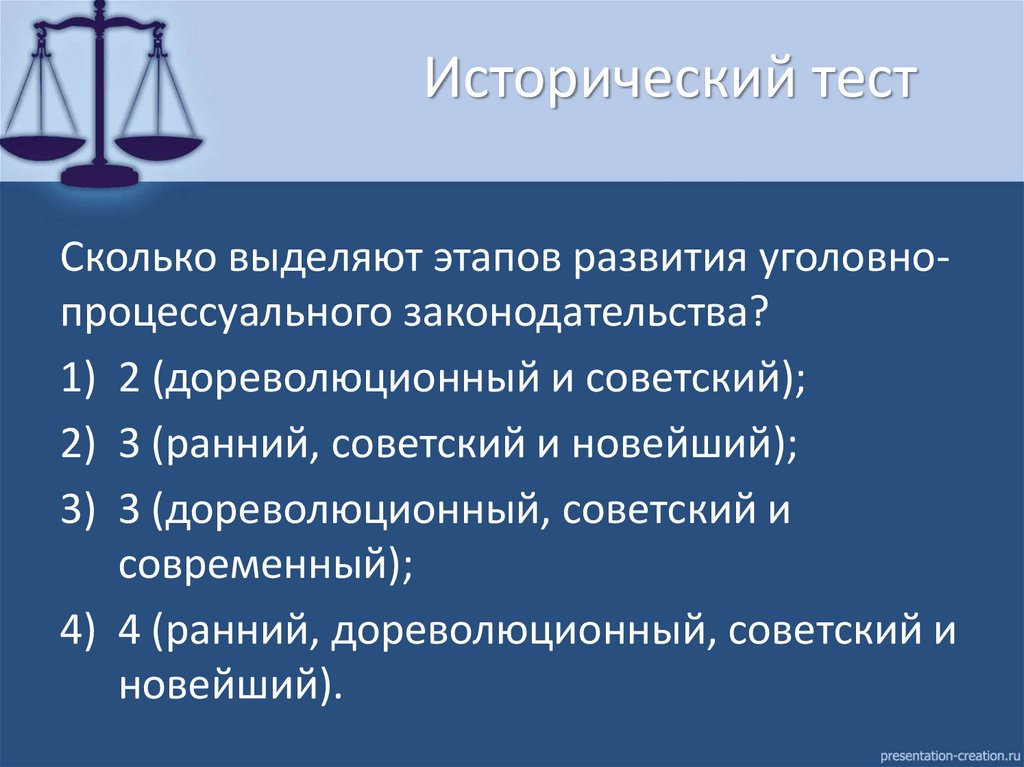 Исторический тест

Сколько выделяют этапов развития уголовно-процессуального законодательства?

1) 2 (дореволюционный и советский);

2) 3 (ранний, советский и новейший);

3) 3 (дореволюционный, советский и современный);

4) 4 (ранний, дореволюционный, советский и новейший).

presentation-creation.ru